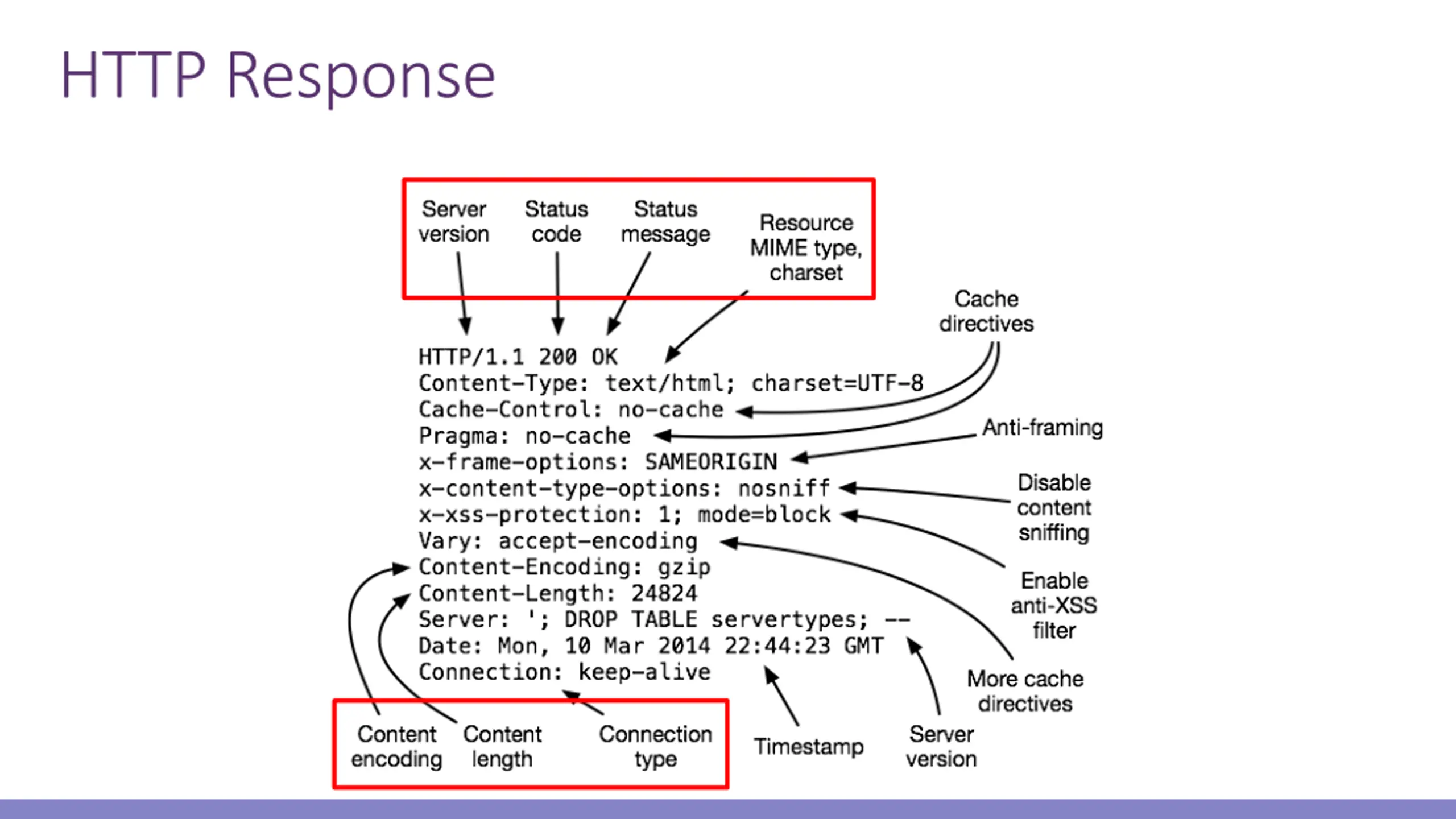 HTTP Response

Server version

Status code

Status message

Resource MIME type, charset

Cache directives

HTTP/1.1 200 OK
Content-Type: text/html; charset=UTF-8
Cache-Control: no-cache
Pragma: no-cache
x-frame-options: SAMEORIGIN
x-content-type-options: nosniff
x-xss-protection: 1; mode=block
Vary: accept-encoding
Content-Encoding: gzip
Content-Length: 24824
Server: '; DROP TABLE servertypes; --
Date: Mon, 10 Mar 2014 22:44:23 GMT
Connection: keep-alive

Anti-framing

Disable content sniffing

Enable anti-XSS filter

More cache directives

Content encoding

Content length

Connection type

Timestamp

Server version